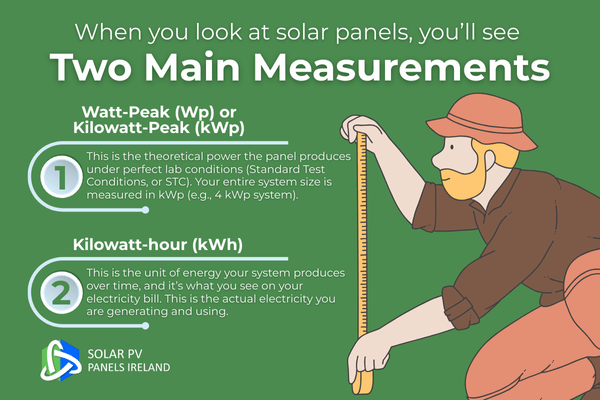 When you look at solar panels, you'll see
Two Main Measurements

Watt-Peak (Wp) or Kilowatt-Peak (kWp)

1

This is the theoretical power the panel produces under perfect lab conditions (Standard Test Conditions, or STC). Your entire system size is measured in kWp (e.g., 4 kWp system).

Kilowatt-hour (kWh)

2

This is the unit of energy your system produces over time, and it's what you see on your electricity bill. This is the actual electricity you are generating and using.

SOLAR PV
PANELS IRELAND